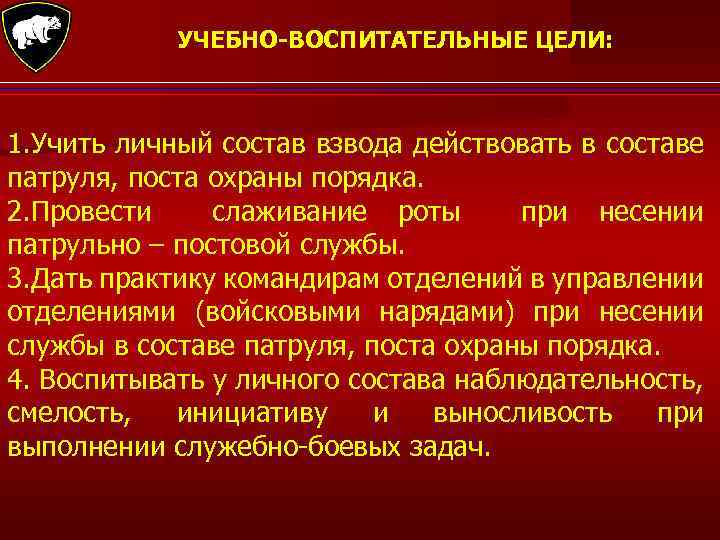 УЧЕБНО-ВОСПИТАТЕЛЬНЫЕ ЦЕЛИ:

1.Учить личный состав взвода действовать в составе патруля, поста охраны порядка.
2.Провести слаживание роты при несении патрульно – постовой службы.
3.Дать практику командирам отделений в управлении отделениями (войсковыми нарядами) при несении службы в составе патруля, поста охраны порядка.
4. Воспитывать у личного состава наблюдательность, смелость, инициативу и выносливость при выполнении служебно-боевых задач.